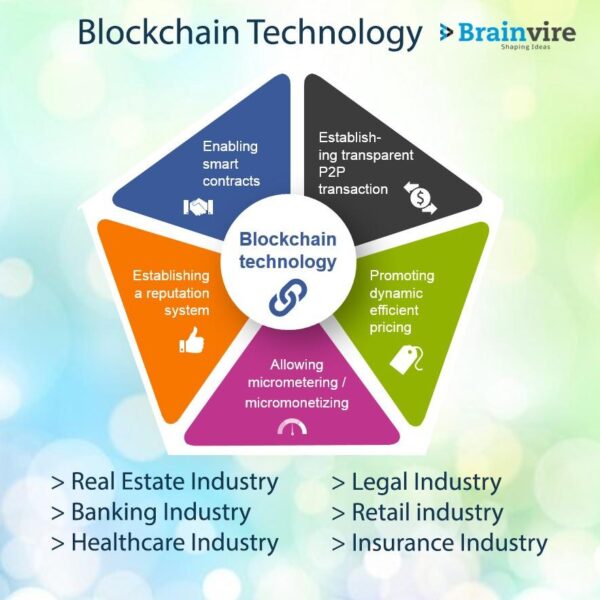 Blockchain Technology

Brainvire
Shaping Ideas

Enabling smart contracts

Establishing transparent P2P transaction

Blockchain technology

Establishing a reputation system

Promoting dynamic efficient pricing

Allowing micrometering / micromonetizing

> Real Estate Industry
> Banking Industry
> Healthcare Industry

> Legal Industry
> Retail industry
> Insurance Industry